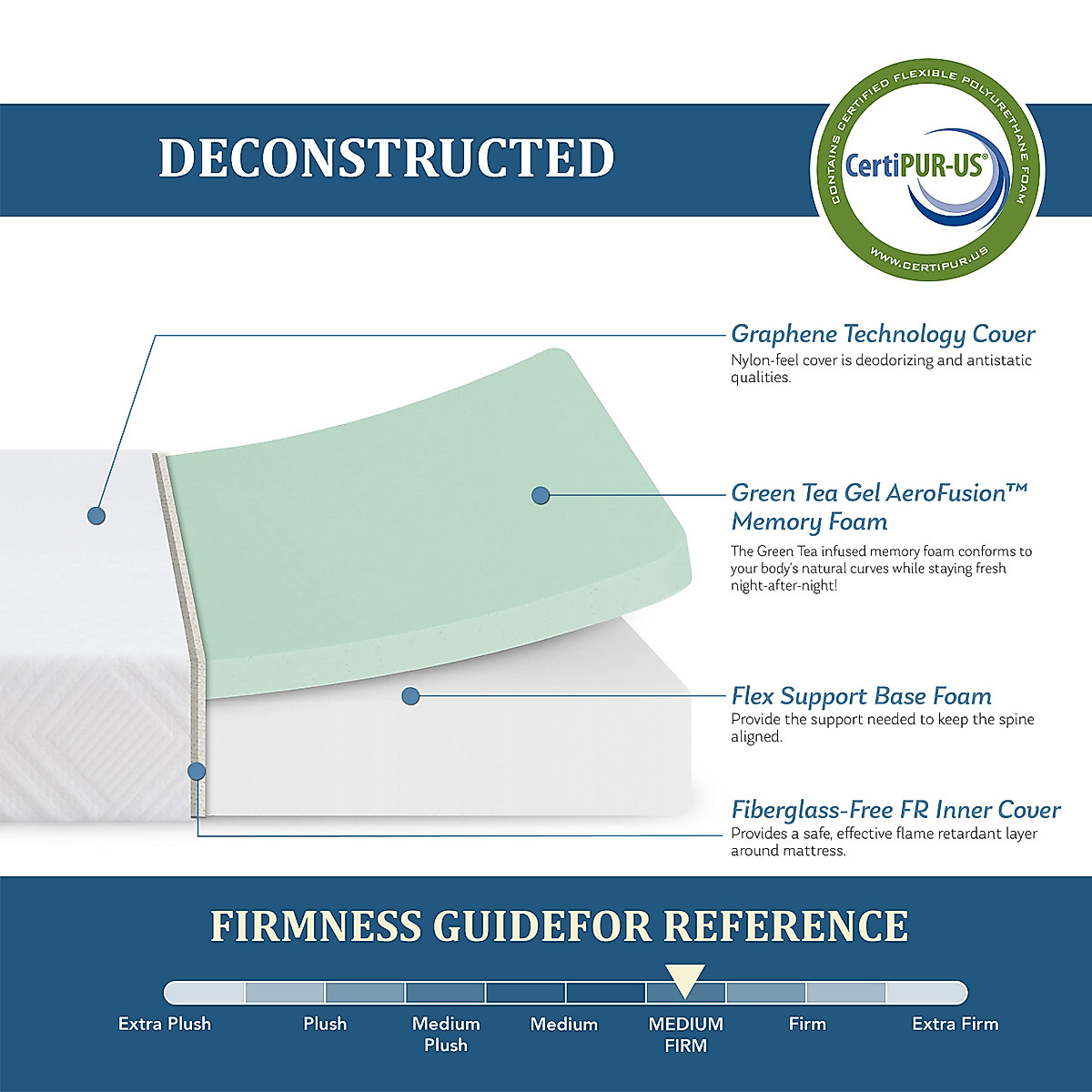 DECONSTRUCTED

CONTAINS CERTIFIED FLEXIBLE POLYURETHANE FOAM
CertiPUR-US®
WWW.CERTIPUR.US

Graphene Technology Cover
Nylon-feel cover is deodorizing and antistatic qualities.

Green Tea Gel AeroFusion™ Memory Foam
The Green Tea infused memory foam conforms to your body's natural curves while staying fresh night-after-night!

Flex Support Base Foam
Provide the support needed to keep the spine aligned.

Fiberglass-Free FR Inner Cover
Provides a safe, effective flame retardant layer around mattress.

FIRMNESS GUIDEFOR REFERENCE

Extra Plush
Plush
Medium Plush
Medium
MEDIUM FIRM
Firm
Extra Firm